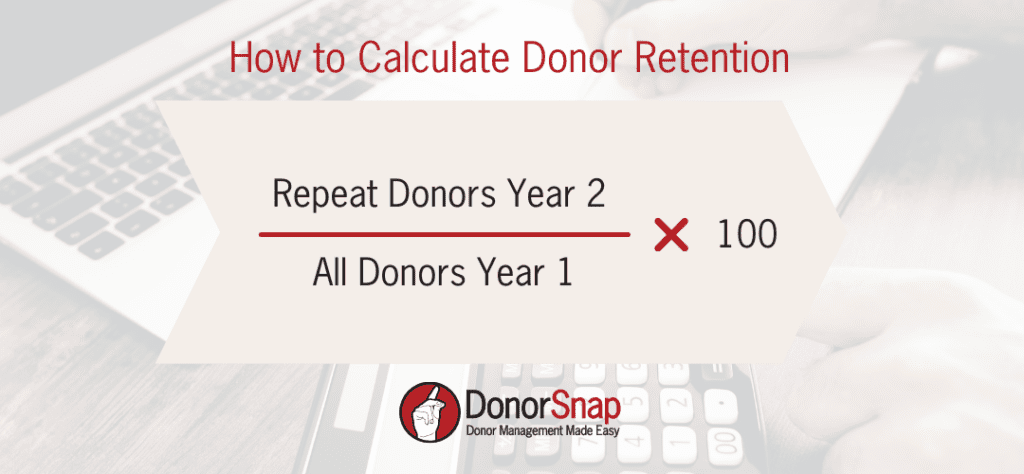 How to Calculate Donor Retention

$\frac{\text{Repeat Donors Year 2}}{\text{All Donors Year 1}} \times 100$

DonorSnap
Donor Management Made Easy